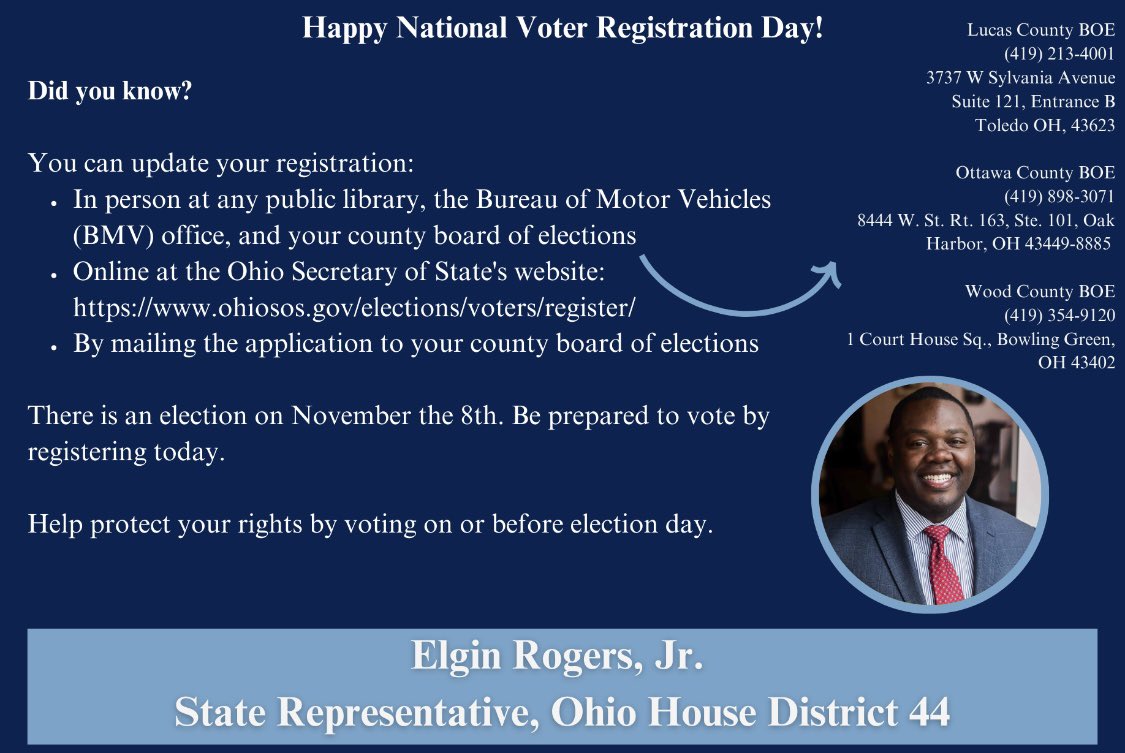 Happy National Voter Registration Day!

Did you know?

You can update your registration:
- In person at any public library, the Bureau of Motor Vehicles (BMV) office, and your county board of elections
- Online at the Ohio Secretary of State's website: https://www.ohiosos.gov/elections/voters/register/
- By mailing the application to your county board of elections

There is an election on November the 8th. Be prepared to vote by registering today.

Help protect your rights by voting on or before election day.

Lucas County BOE
(419) 213-4001
3737 W Sylvania Avenue
Suite 121, Entrance B
Toledo OH, 43623

Ottawa County BOE
(419) 898-3071
8444 W. St. Rt. 163, Ste. 101, Oak Harbor, OH 43449-8885

Wood County BOE
(419) 354-9120
1 Court House Sq., Bowling Green, OH 43402

Elgin Rogers, Jr.
State Representative, Ohio House District 44